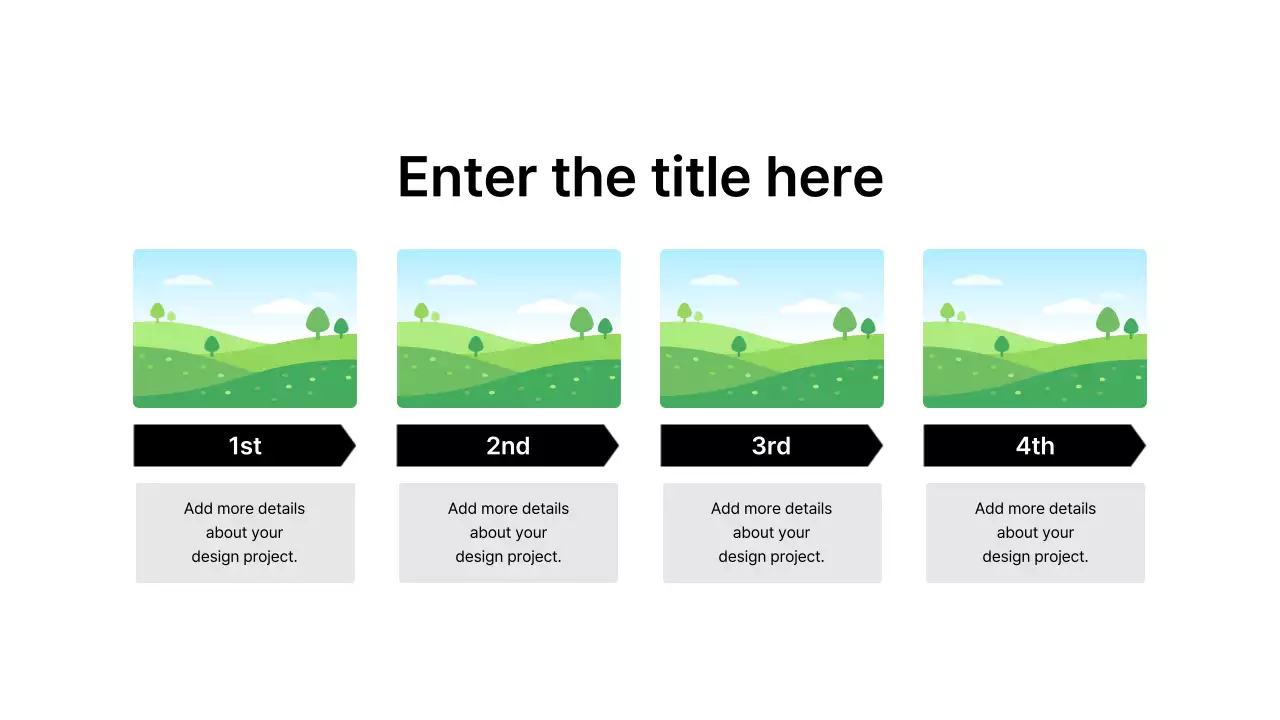 Enter the title here

1st

Add more details about your design project.

2nd

Add more details about your design project.

3rd

Add more details about your design project.

4th

Add more details about your design project.